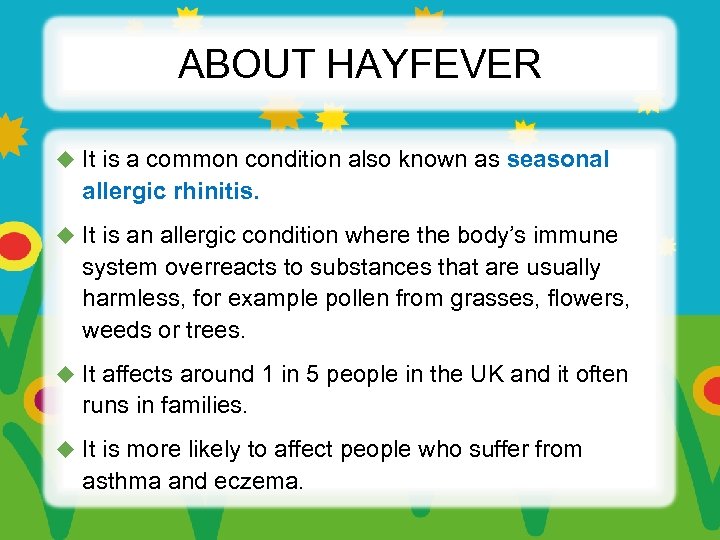 ABOUT HAYFEVER

◆ It is a common condition also known as seasonal allergic rhinitis.

◆ It is an allergic condition where the body's immune system overreacts to substances that are usually harmless, for example pollen from grasses, flowers, weeds or trees.

◆ It affects around 1 in 5 people in the UK and it often runs in families.

◆ It is more likely to affect people who suffer from asthma and eczema.